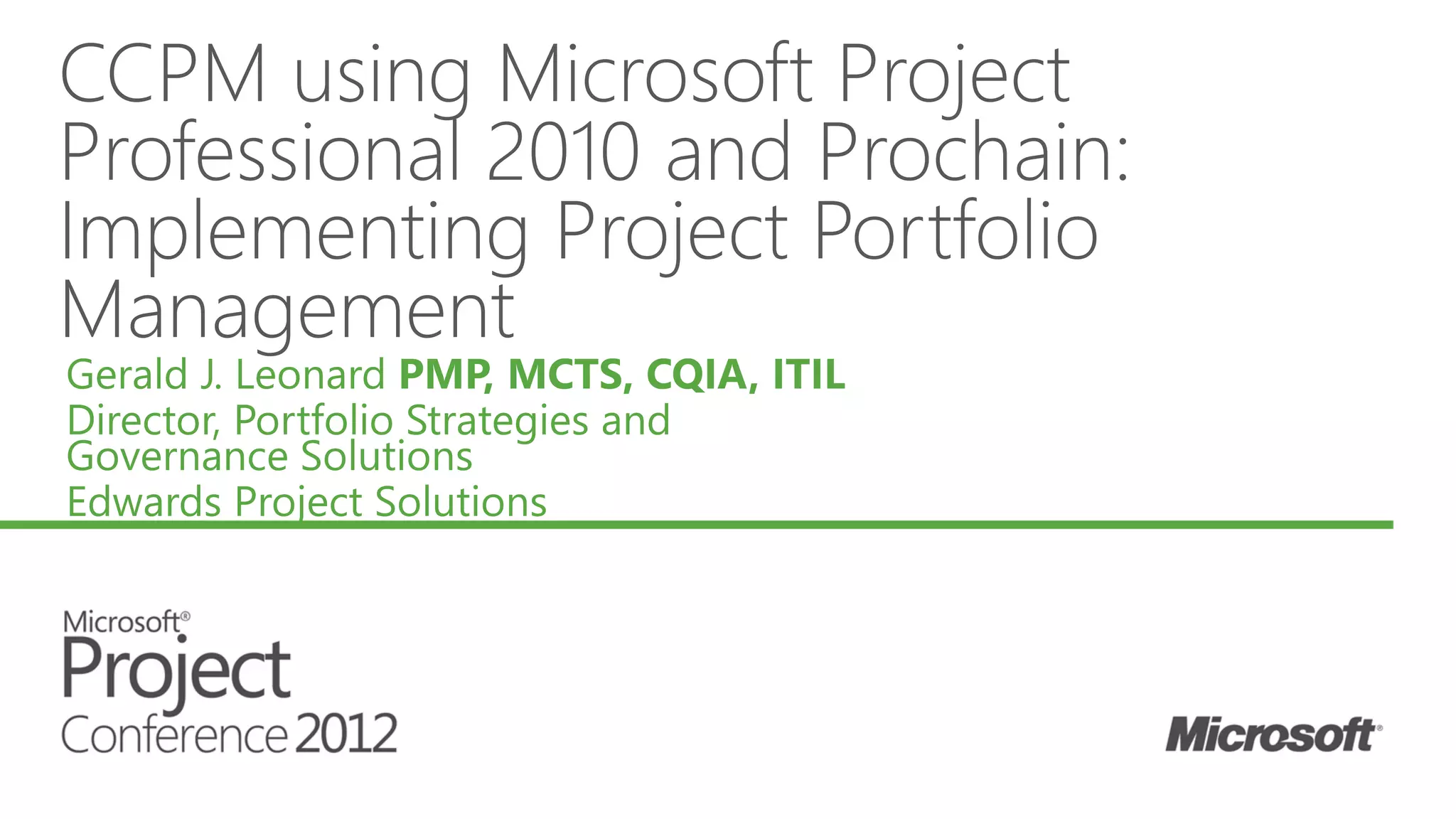 CCPM using Microsoft Project Professional 2010 and Prochain: Implementing Project Portfolio Management

Gerald J. Leonard PMP, MCTS, CQIA, ITIL
Director, Portfolio Strategies and Governance Solutions
Edwards Project Solutions

Microsoft®
Project
Conference 2012

Microsoft®